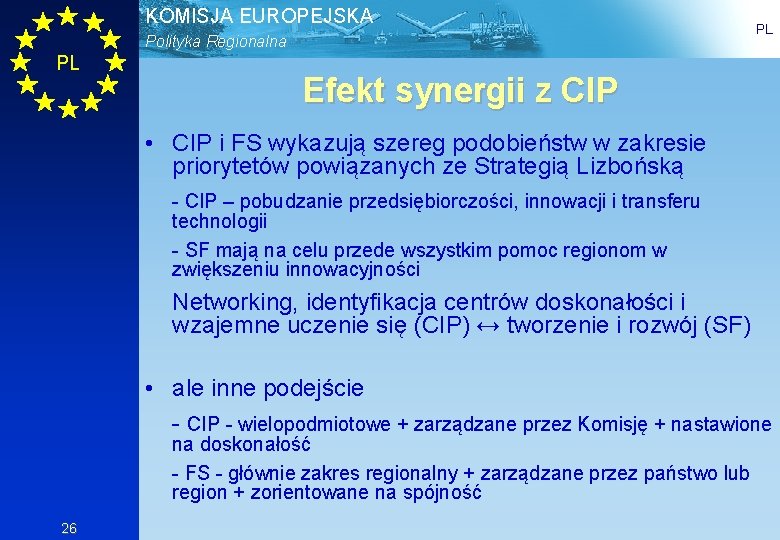 PL

KOMISJA EUROPEJSKA
Polityka Regionalna

PL

Efekt synergii z CIP

• CIP i FS wykazują szereg podobieństw w zakresie priorytetów powiązanych ze Strategią Lizbońską

- CIP – pobudzanie przedsiębiorczości, innowacji i transferu technologii

- SF mają na celu przede wszystkim pomoc regionom w zwiększeniu innowacyjności

Networking, identyfikacja centrów doskonałości i wzajemne uczenie się (CIP) ↔ tworzenie i rozwój (SF)

• ale inne podejście

- CIP - wielopodmiotowe + zarządzane przez Komisję + nastawione na doskonałość

- FS - głównie zakres regionalny + zarządzane przez państwo lub region + zorientowane na spójność

26